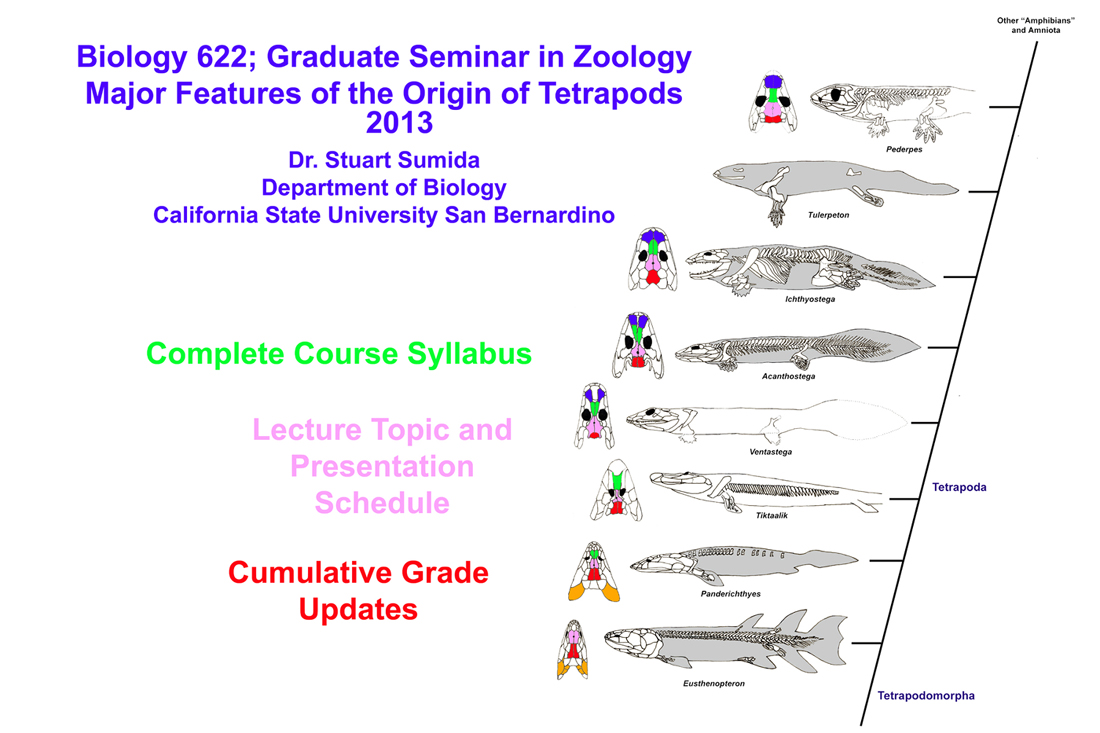 Biology 622; Graduate Seminar in Zoology
Major Features of the Origin of Tetrapods
2013

Dr. Stuart Sumida
Department of Biology
California State University San Bernardino

Complete Course Syllabus

Lecture Topic and Presentation Schedule

Cumulative Grade Updates

Other "Amphibians" and Amniota

Pederpes

Tulerpeton

Ichthyostega

Acanthostega

Ventastega

Tiktaalik

Tetrapoda

Panderichthyes

Eusthenopteron

Tetrapodomorpha